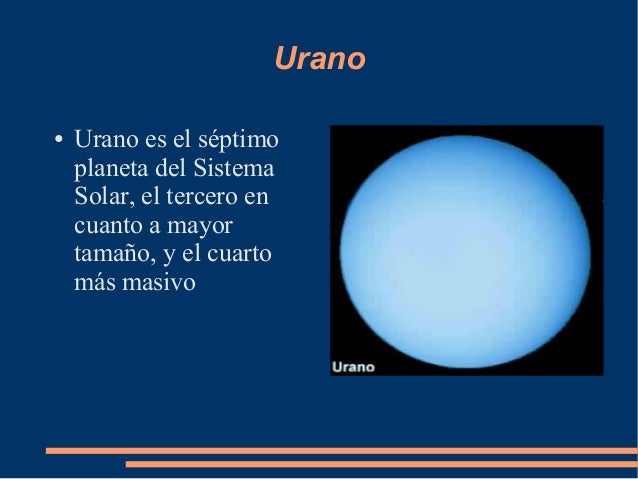 Urano

• Urano es el séptimo planeta del Sistema Solar, el tercero en cuanto a mayor tamaño, y el cuarto más masivo

Urano